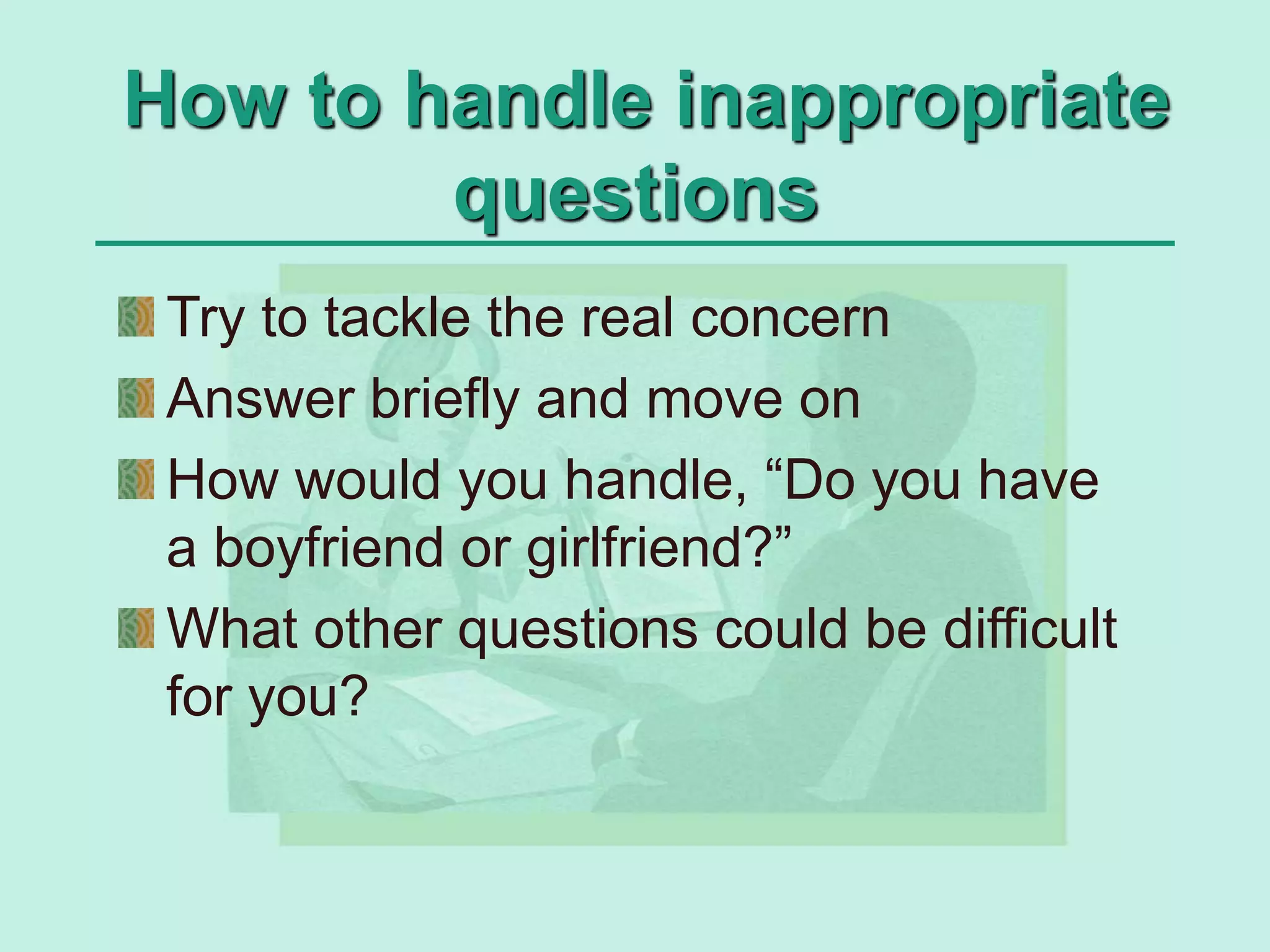 How to handle inappropriate questions

Try to tackle the real concern

Answer briefly and move on

How would you handle, “Do you have a boyfriend or girlfriend?”

What other questions could be difficult for you?